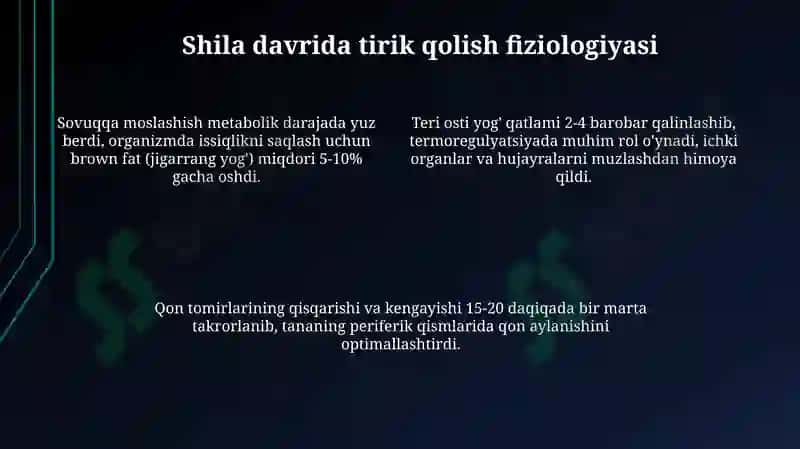 Shila davrida tirik qolish fiziologiyasi

Sovuqqa moslashish metabolik darajada yuz berdi, organizmda issiqlikni saqlash uchun brown fat (jigarrang yog') miqdori 5-10% gacha oshdi.

Teri osti yog' qatlami 2-4 barobar qalinlashib, termoregulyatsiyada muhim rol o'ynadi, ichki organlar va hujayralarni muzlashdan himoya qildi.

Qon tomirlarining qisqarishi va kengayishi 15-20 daqiqada bir marta takrorlanib, tananing periferik qismlarida qon aylanishini optimallashtirdi.